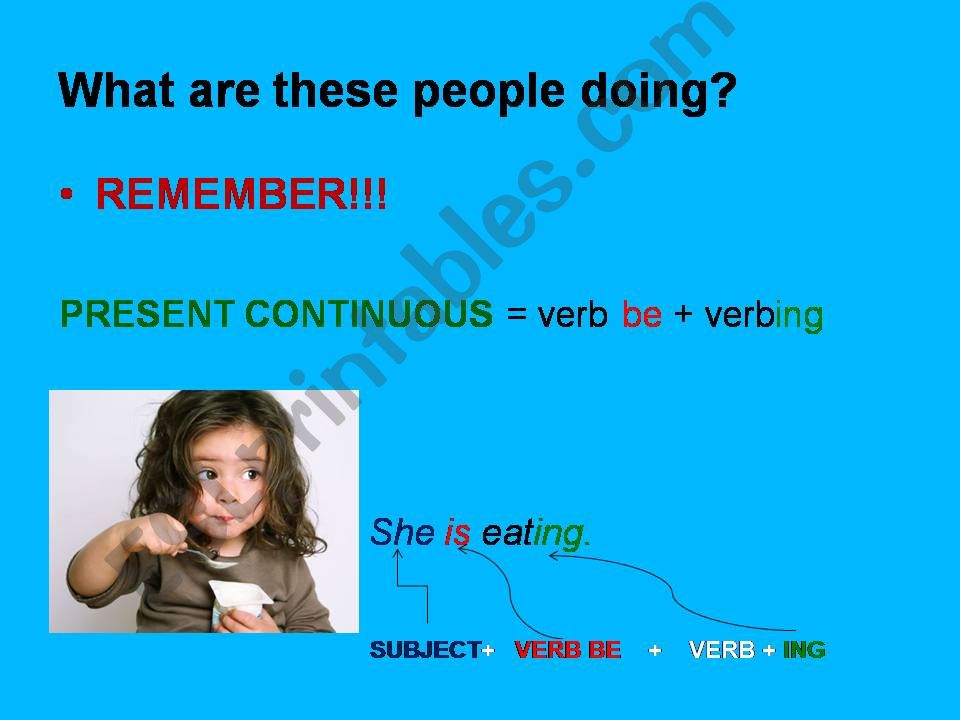 What are these people doing?

• REMEMBER!!!

PRESENT CONTINUOUS = verb be + verbing

She is eating.

SUBJECT+ VERB BE + VERB + ING

ESLprintables.com